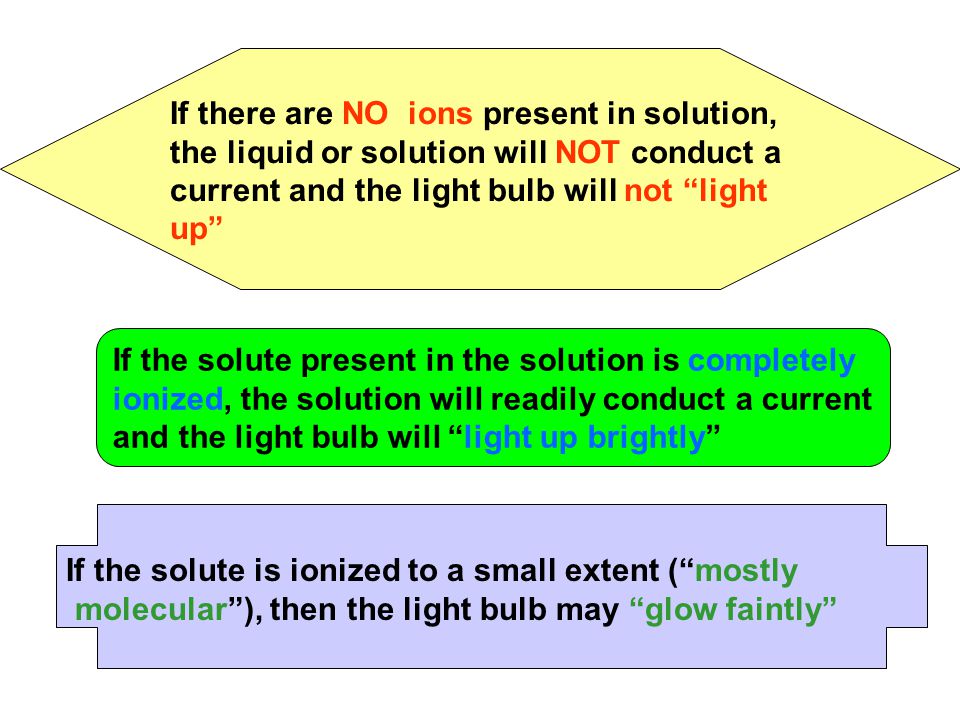 If there are NO ions present in solution, the liquid or solution will NOT conduct a current and the light bulb will not “light up”

If the solute present in the solution is completely ionized, the solution will readily conduct a current and the light bulb will “light up brightly”

If the solute is ionized to a small extent (“mostly molecular”), then the light bulb may “glow faintly”